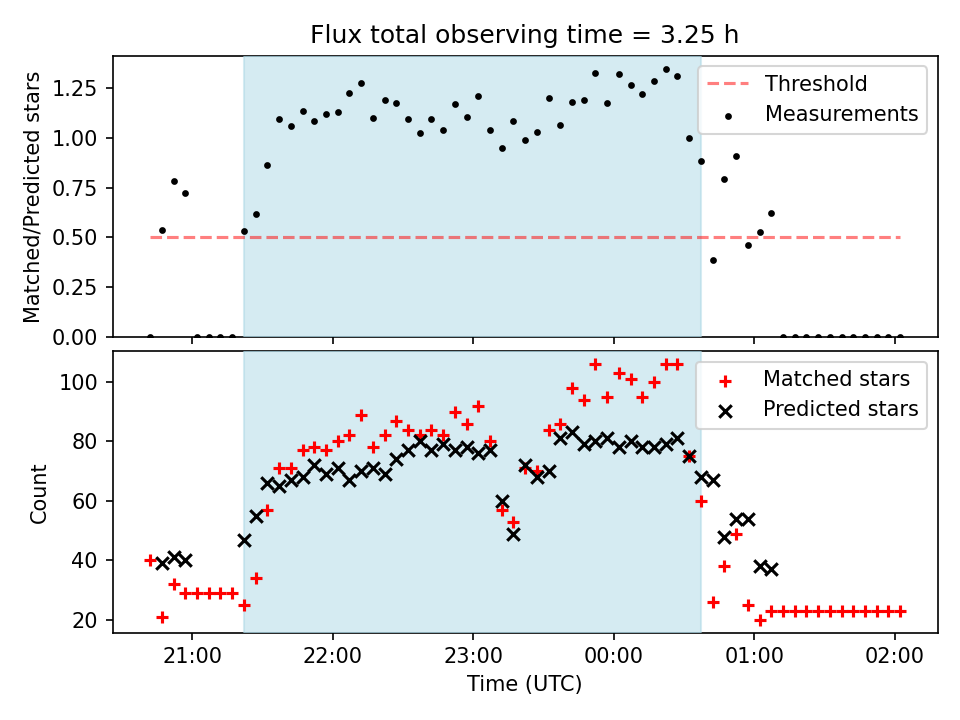 Flux total observing time = 3.25 h

Matched/Predicted stars

1.25
1.00
0.75
0.50
0.25
0.00

Threshold
Measurements

Count

100
80
60
40
20

Matched stars
Predicted stars

21:00
22:00
23:00
00:00
01:00
02:00

Time (UTC)